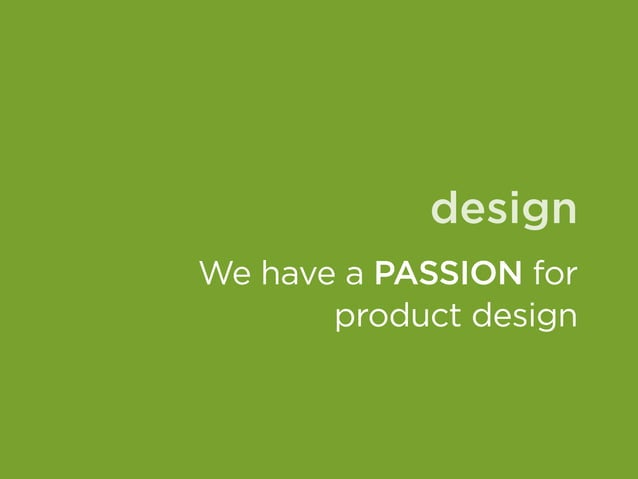 design

We have a PASSION for product design